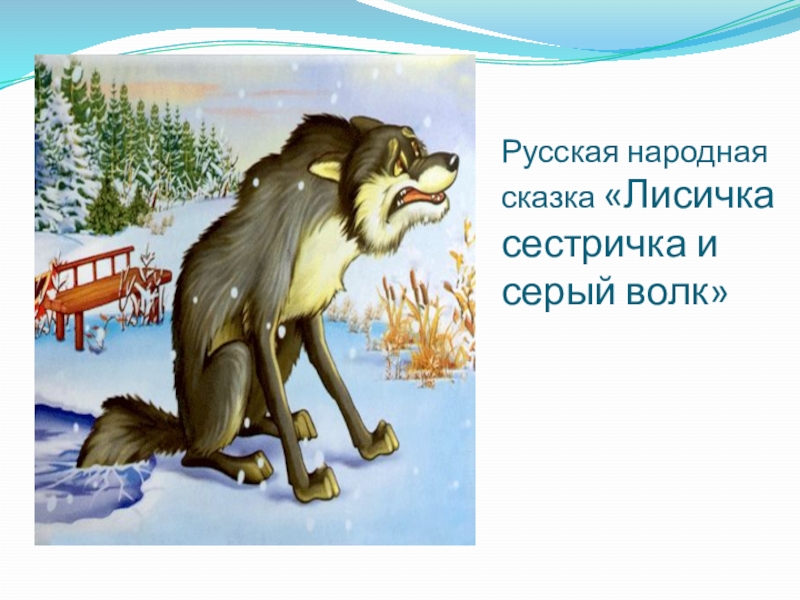 Русская народная сказка «Лисичка сестричка и серый волк»